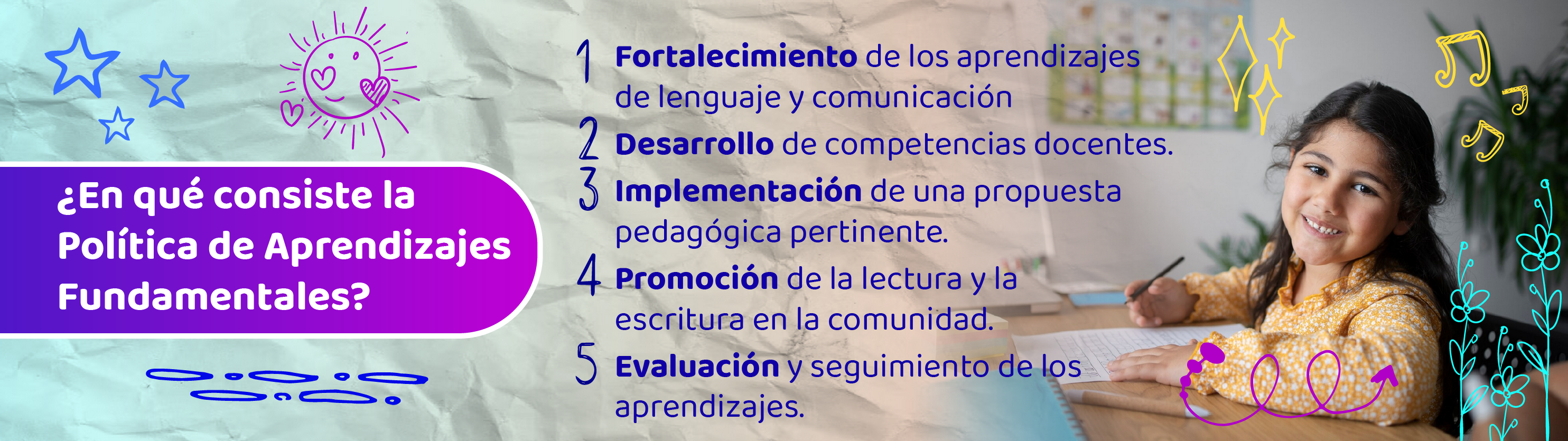 ¿En qué consiste la Política de Aprendizajes Fundamentales?

1 Fortalecimiento de los aprendizajes de lenguaje y comunicación

2 Desarrollo de competencias docentes.

3 Implementación de una propuesta pedagógica pertinente.

4 Promoción de la lectura y la escritura en la comunidad.

5 Evaluación y seguimiento de los aprendizajes.